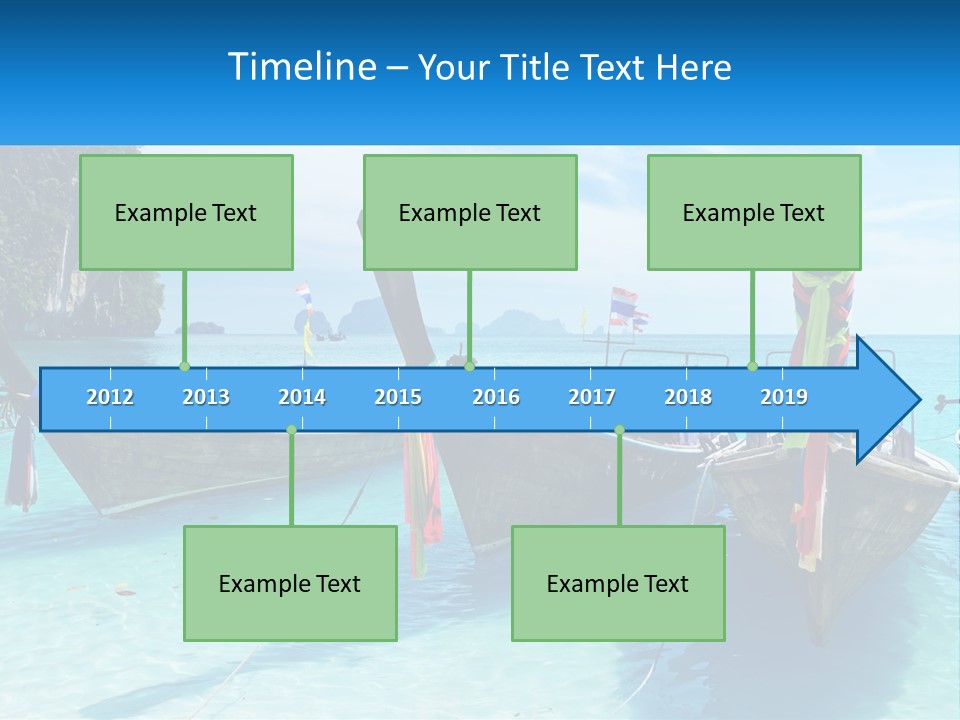 Timeline – Your Title Text Here

Example Text

Example Text

Example Text

2012 2013 2014 2015 2016 2017 2018 2019

Example Text

Example Text